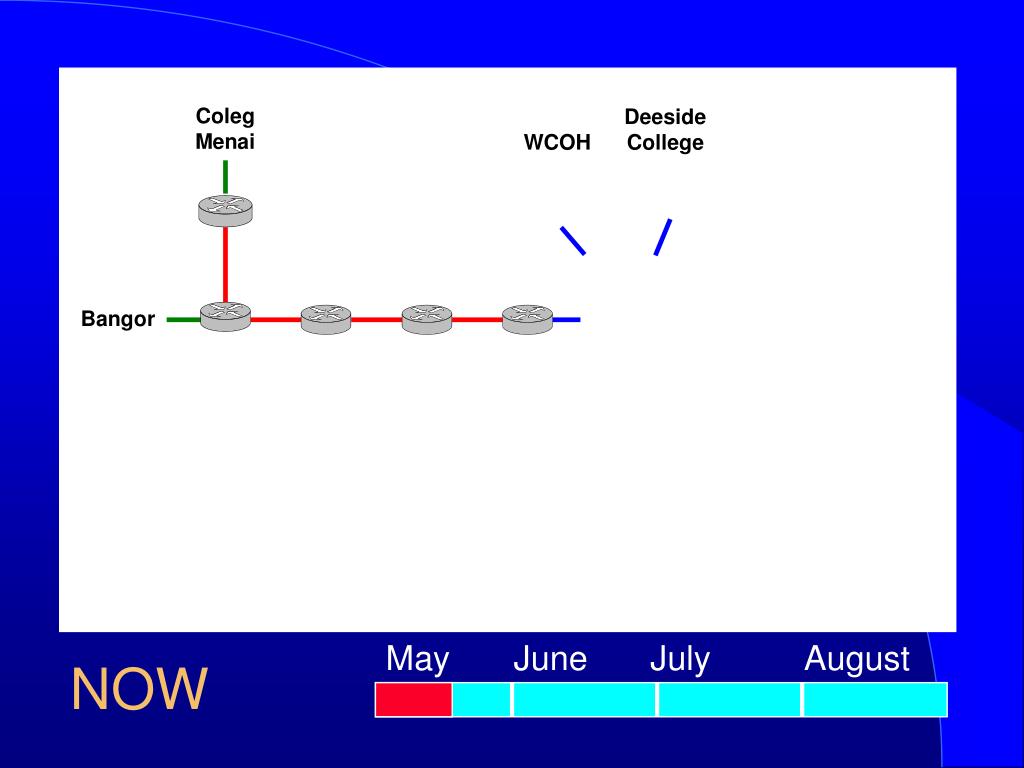 Coleg Menai

WCOH

Deeside College

Bangor

NOW

May June July August